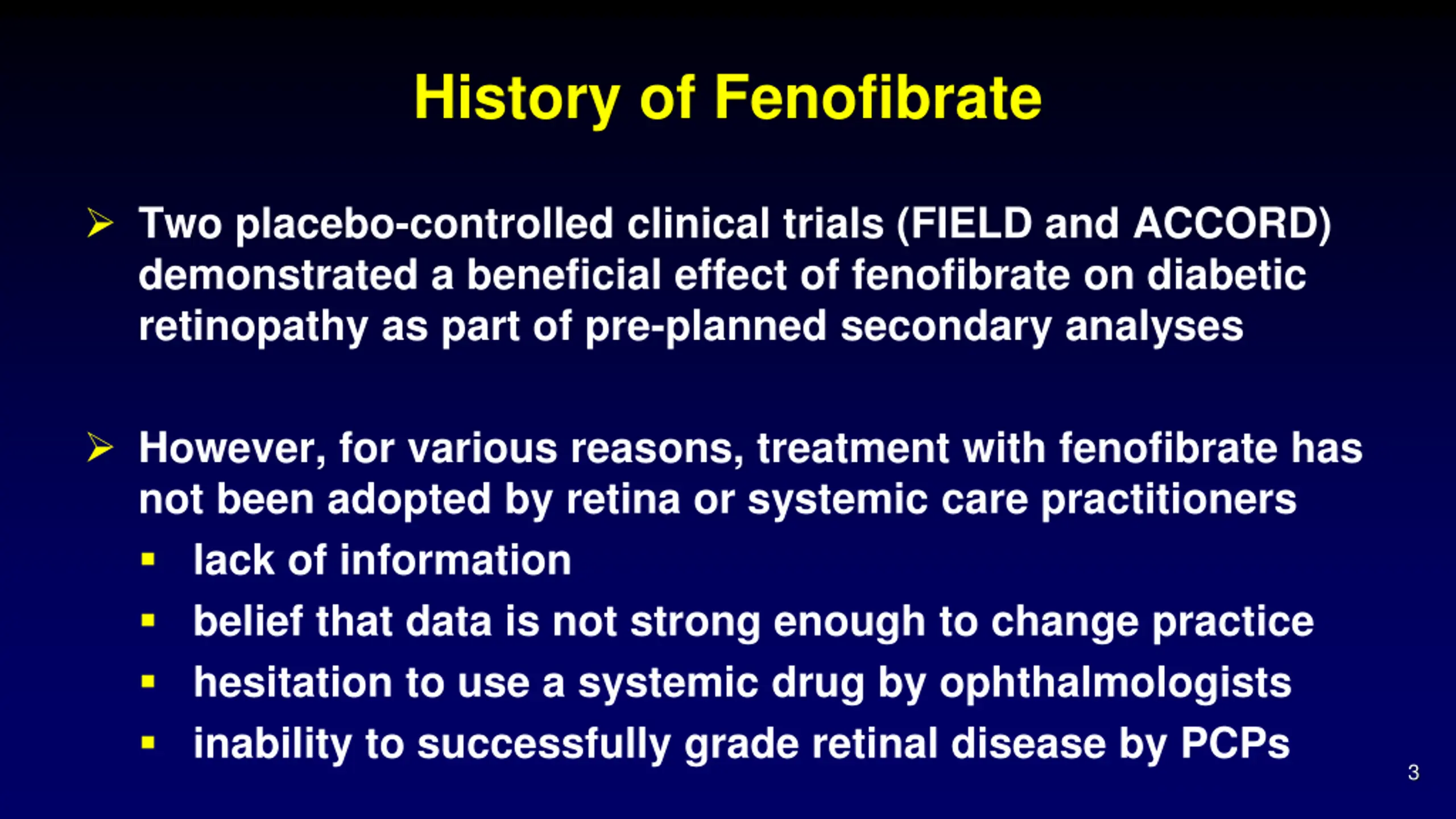 History of Fenofibrate

➢ Two placebo-controlled clinical trials (FIELD and ACCORD) demonstrated a beneficial effect of fenofibrate on diabetic retinopathy as part of pre-planned secondary analyses

➢ However, for various reasons, treatment with fenofibrate has not been adopted by retina or systemic care practitioners
▪ lack of information
▪ belief that data is not strong enough to change practice
▪ hesitation to use a systemic drug by ophthalmologists
▪ inability to successfully grade retinal disease by PCPs

3